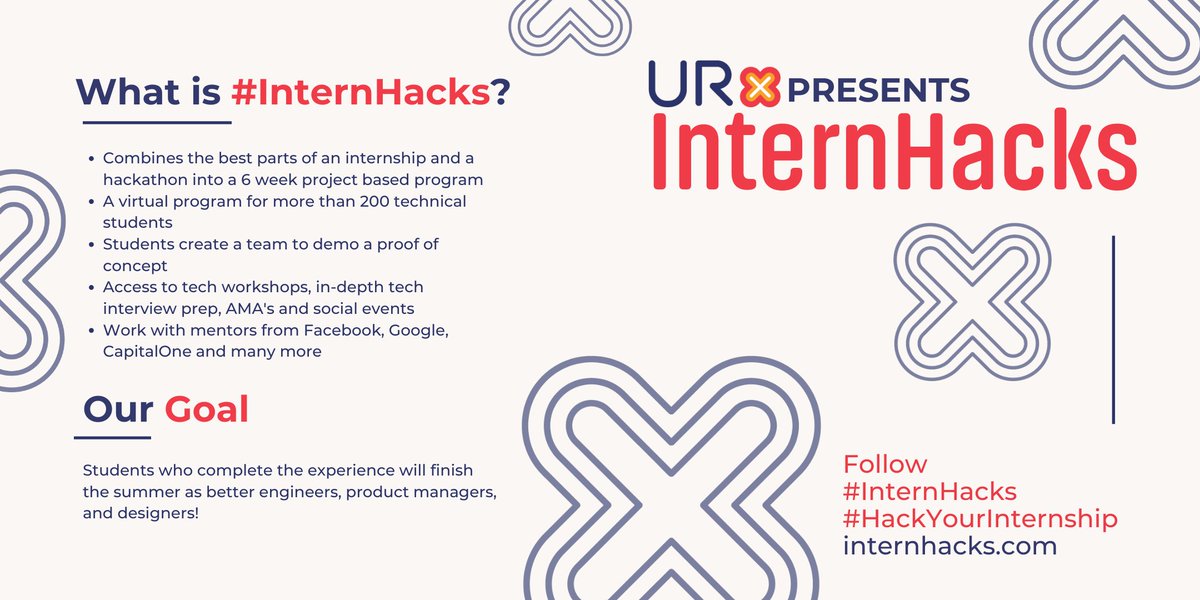 What is #InternHacks?

- Combines the best parts of an internship and a hackathon into a 6 week project based program
- A virtual program for more than 200 technical students
- Students create a team to demo a proof of concept
- Access to tech workshops, in-depth tech interview prep, AMA's and social events
- Work with mentors from Facebook, Google, CapitalOne and many more

Our Goal

Students who complete the experience will finish the summer as better engineers, product managers, and designers!

URX PRESENTS
InternHacks

Follow
#InternHacks
#HackYourInternship
internhacks.com